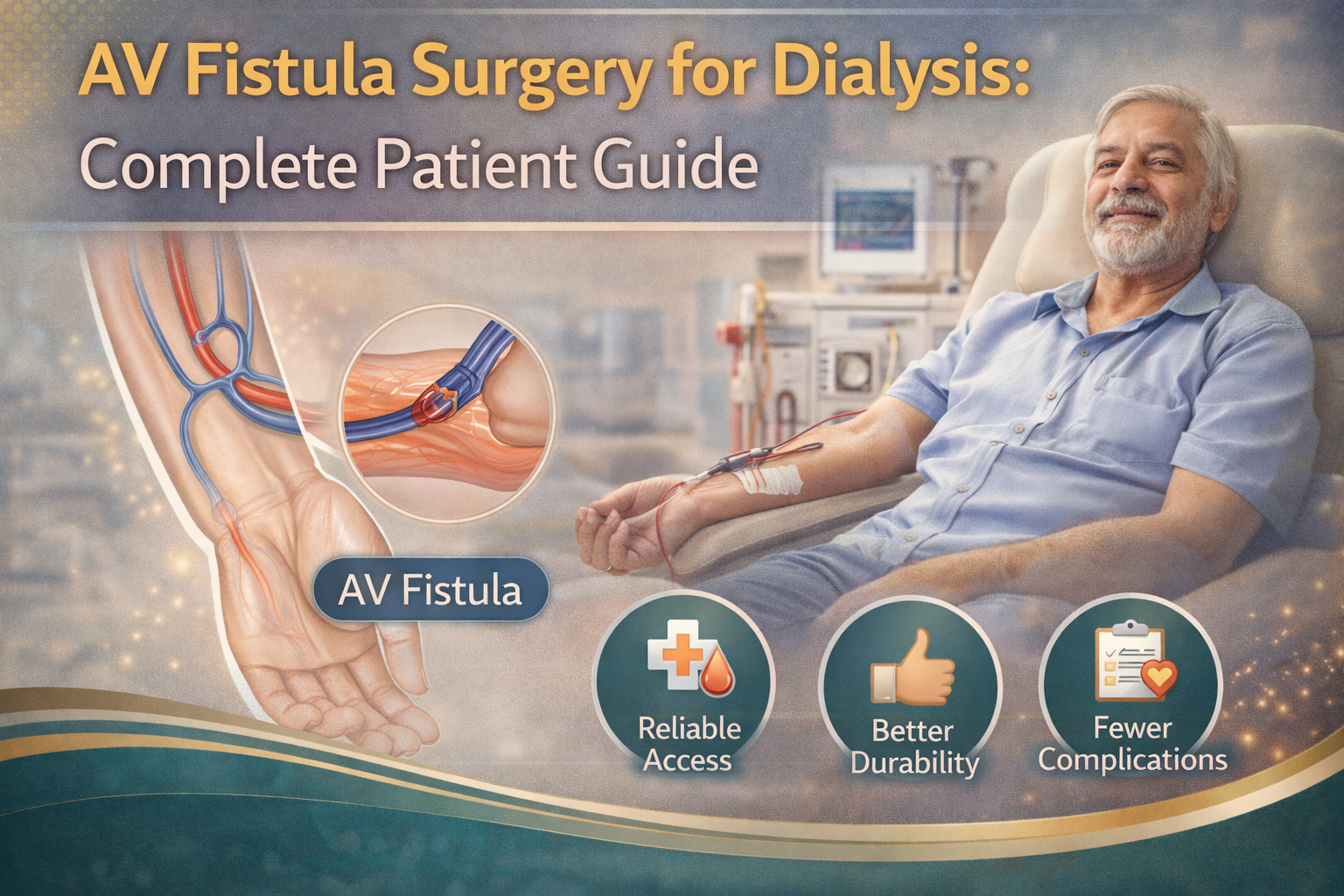 AV Fistula Surgery for Dialysis:
Complete Patient Guide

AV Fistula

Reliable Access

Better Durability

Fewer Complications